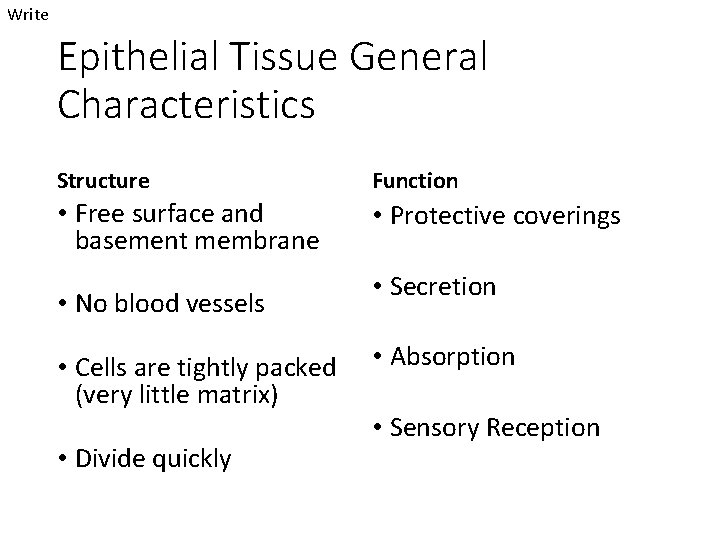 Write

Epithelial Tissue General Characteristics

Structure
• Free surface and basement membrane
• No blood vessels
• Cells are tightly packed (very little matrix)
• Divide quickly

Function
• Protective coverings
• Secretion
• Absorption
• Sensory Reception